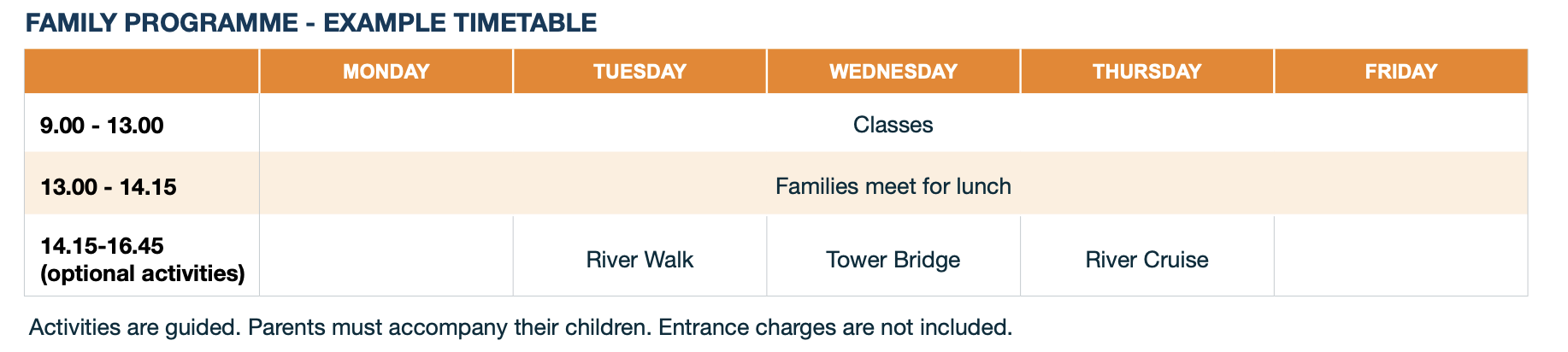 FAMILY PROGRAMME - EXAMPLE TIMETABLE

| | MONDAY | TUESDAY | WEDNESDAY | THURSDAY | FRIDAY |
|---|---|---|---|---|---|
| 9.00 - 13.00 | Classes | | | | |
| 13.00 - 14.15 | Families meet for lunch | | | | |
| 14.15-16.45 (optional activities) | | River Walk | Tower Bridge | River Cruise | |

Activities are guided. Parents must accompany their children. Entrance charges are not included.